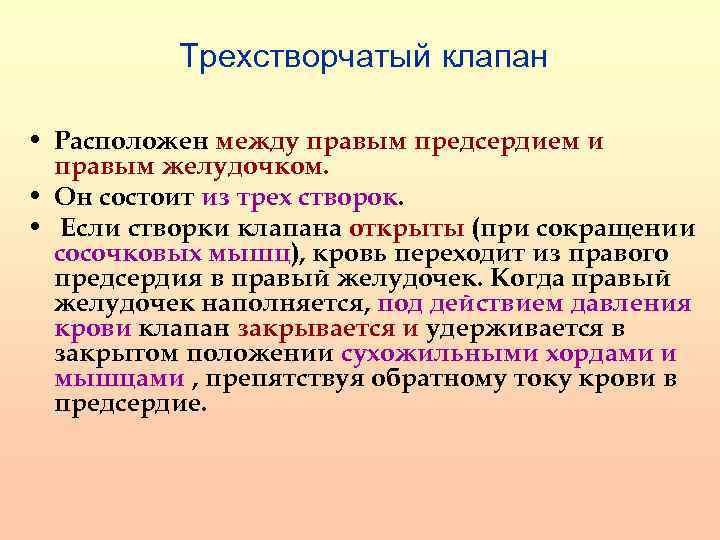 Трехстворчатый клапан

• Расположен между правым предсердием и правым желудочком.
• Он состоит из трех створок.
• Если створки клапана открыты (при сокращении сосочковых мышц), кровь переходит из правого предсердия в правый желудочек. Когда правый желудочек наполняется, под действием давления крови клапан закрывается и удерживается в закрытом положении сухожильными хордами и мышцами , препятствуя обратному току крови в предсердие.